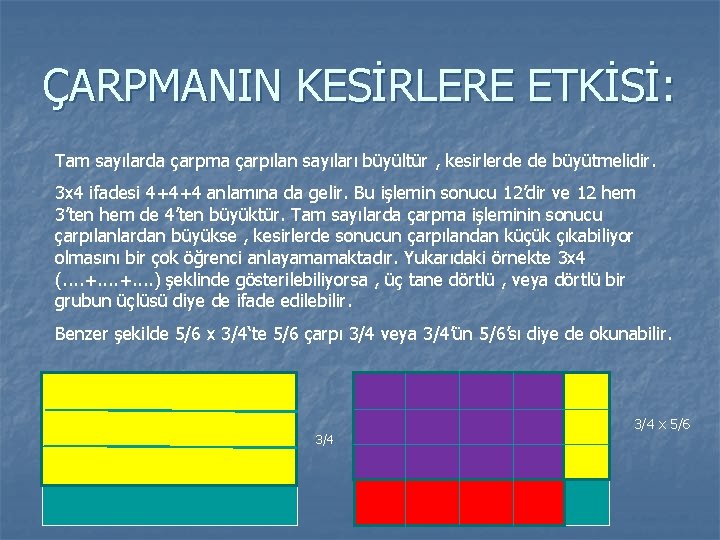 ÇARPMANIN KESİRLERE ETKİSİ:

Tam sayılarda çarpma çarpılan sayıları büyültür , kesirlerde de büyütmelidir.

3x4 ifadesi 4+4+4 anlamına da gelir. Bu işlemin sonucu 12'dir ve 12 hem 3'ten hem de 4'ten büyüktür. Tam sayılarda çarpma işleminin sonucu çarpılanlardan büyükse , kesirlerde sonucun çarpılandan küçük çıkabiliyor olmasını bir çok öğrenci anlayamamaktadır. Yukarıdaki örnekte 3x4 (....+....+....) şeklinde gösterilebiliyorsa , üç tane dörtlü , veya dörtlü bir grubun üçlüsü diye de ifade edilebilir.

Benzer şekilde 5/6 x 3/4'te 5/6 çarpı 3/4 veya 3/4'ün 5/6'sı diye de okunabilir.

3/4

3/4 x 5/6